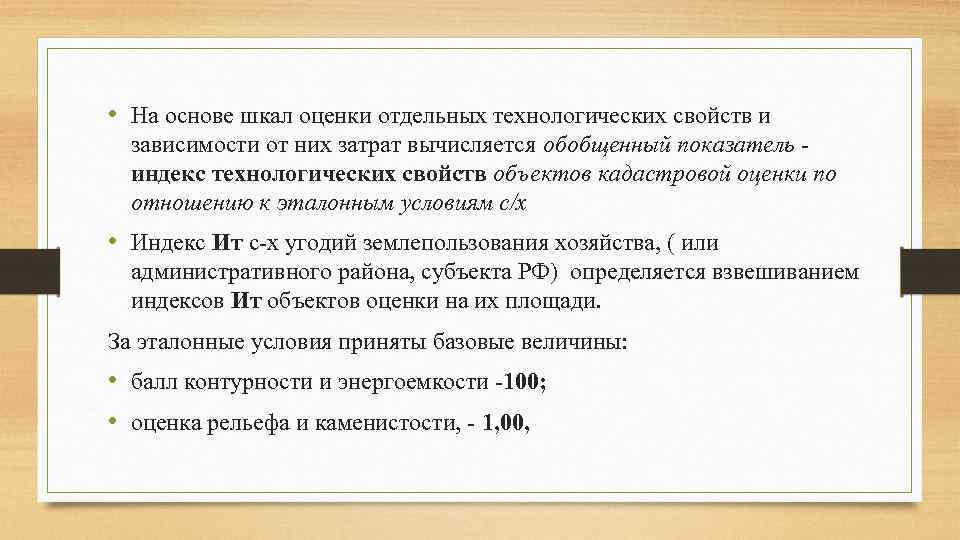 • На основе шкал оценки отдельных технологических свойств и зависимости от них затрат вычисляется обобщенный показатель - индекс технологических свойств объектов кадастровой оценки по отношению к эталонным условиям с/х

• Индекс Ит с-х угодий землепользования хозяйства, ( или административного района, субъекта РФ) определяется взвешиванием индексов Ит объектов оценки на их площади.

За эталонные условия приняты базовые величины:

• балл контурности и энергоемкости -100;

• оценка рельефа и каменистости, - 1,00,